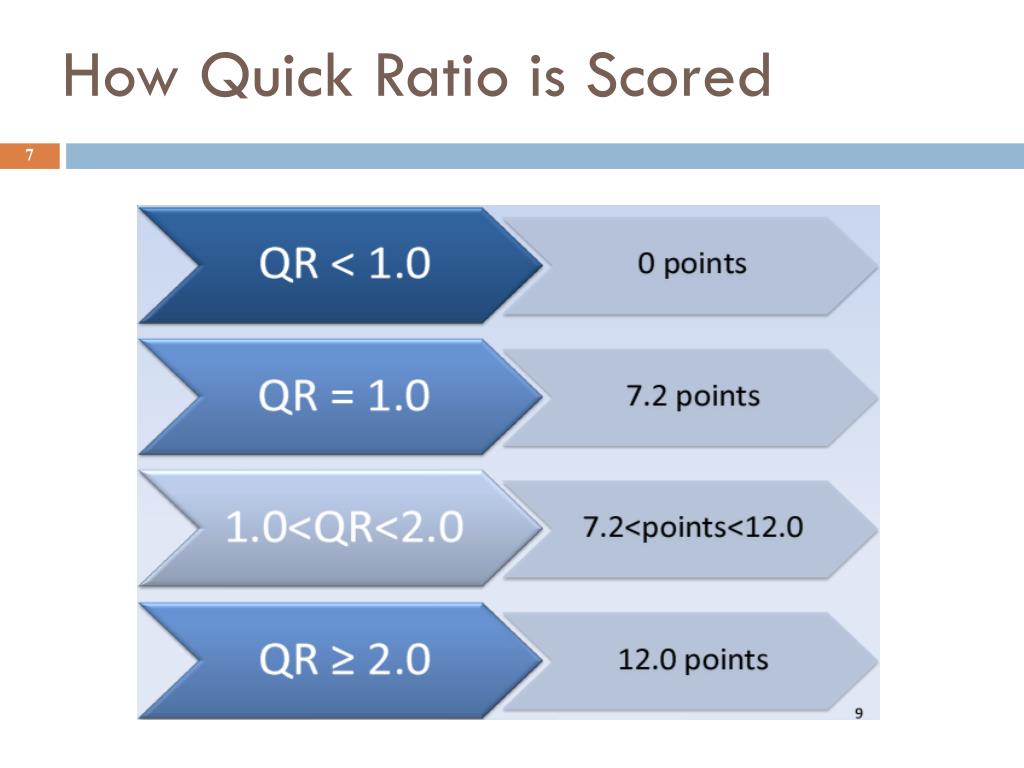 How Quick Ratio is Scored

7

QR < 1.0

0 points

QR = 1.0

7.2 points

1.0<QR<2.0

7.2<points<12.0

QR ≥ 2.0

12.0 points

9